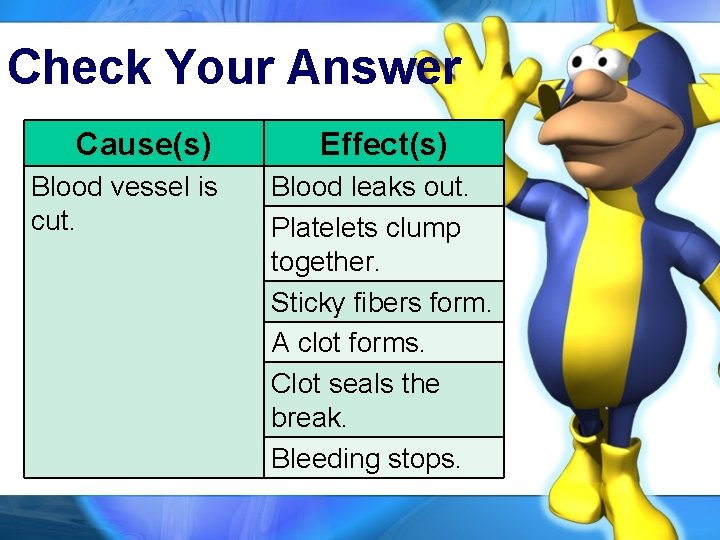 Check Your Answer

| Cause(s) | Effect(s) |
|---|---|
| Blood vessel is cut. | Blood leaks out. |
| | Platelets clump together. |
| | Sticky fibers form. |
| | A clot forms. |
| | Clot seals the break. |
| | Bleeding stops. |